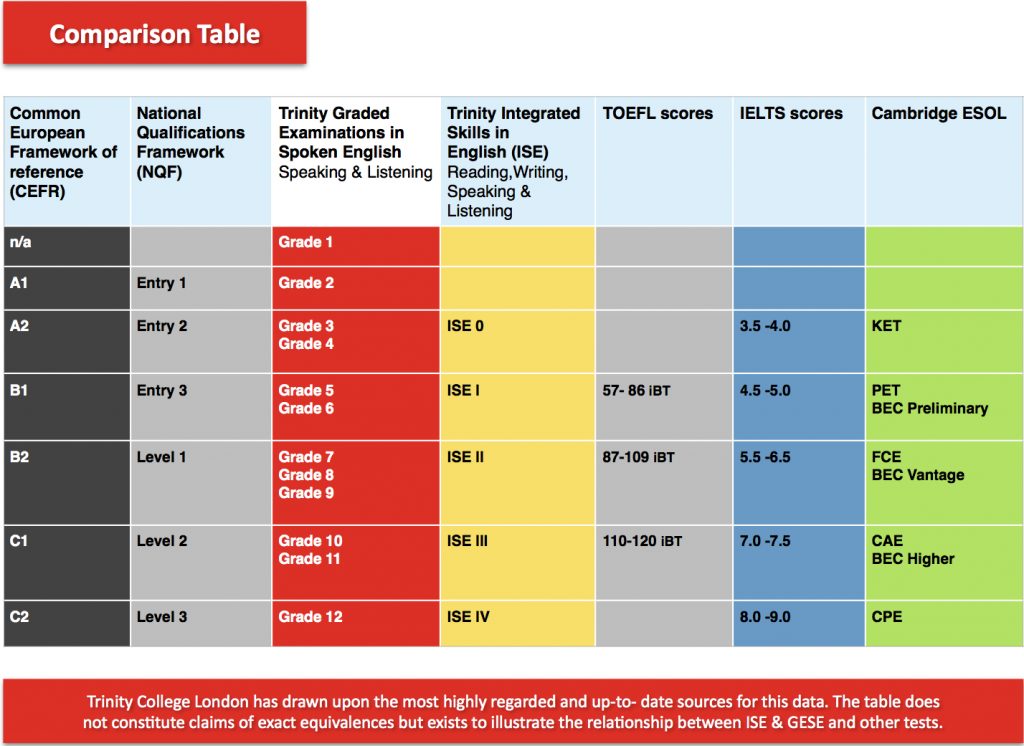 Comparison Table

| Common European Framework of reference (CEFR) | National Qualifications Framework (NQF) | Trinity Graded Examinations in Spoken English Speaking & Listening | Trinity Integrated Skills in English (ISE) Reading,Writing, Speaking & Listening | TOEFL scores | IELTS scores | Cambridge ESOL |
|---|---|---|---|---|---|---|
| n/a | | Grade 1 | | | | |
| A1 | Entry 1 | Grade 2 | | | | |
| A2 | Entry 2 | Grade 3 Grade 4 | ISE 0 | | 3.5 -4.0 | KET |
| B1 | Entry 3 | Grade 5 Grade 6 | ISE I | 57- 86 iBT | 4.5 -5.0 | PET BEC Preliminary |
| B2 | Level 1 | Grade 7 Grade 8 Grade 9 | ISE II | 87-109 iBT | 5.5 -6.5 | FCE BEC Vantage |
| C1 | Level 2 | Grade 10 Grade 11 | ISE III | 110-120 iBT | 7.0 -7.5 | CAE BEC Higher |
| C2 | Level 3 | Grade 12 | ISE IV | | 8.0 -9.0 | CPE |

Trinity College London has drawn upon the most highly regarded and up-to- date sources for this data. The table does not constitute claims of exact equivalences but exists to illustrate the relationship between ISE & GESE and other tests.